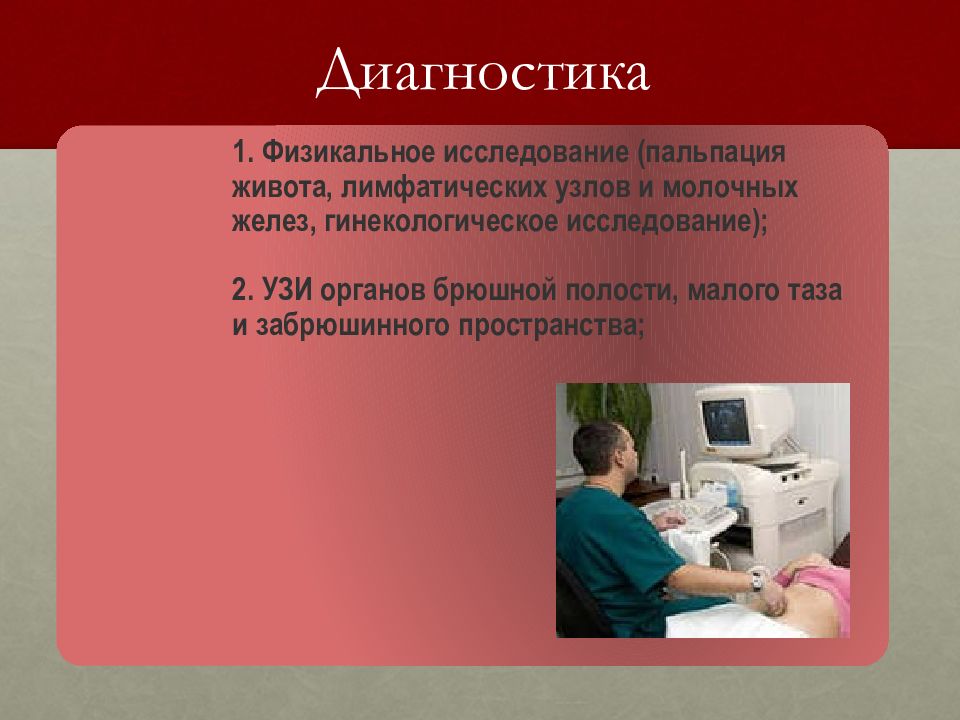 Диагностика

1. Физикальное исследование (пальпация живота, лимфатических узлов и молочных желез, гинекологическое исследование);

2. УЗИ органов брюшной полости, малого таза и забрюшинного пространства;